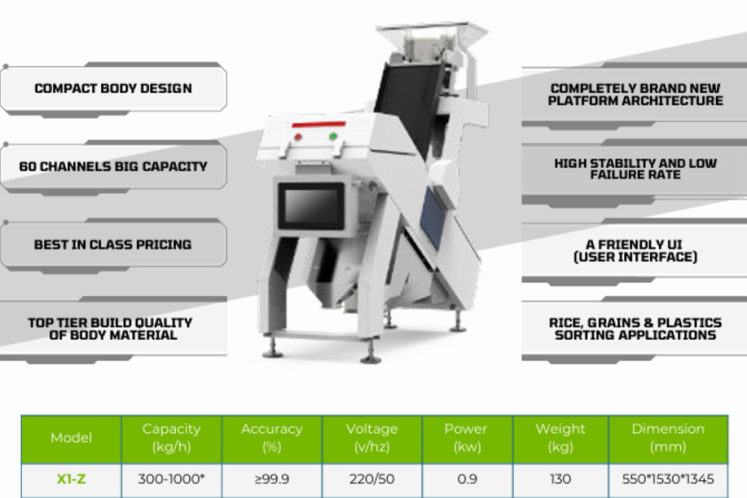 COMPACT BODY DESIGN

60 CHANNELS BIG CAPACITY

BEST IN CLASS PRICING

TOP TIER BUILD QUALITY OF BODY MATERIAL

COMPLETELY BRAND NEW PLATFORM ARCHITECTURE

HIGH STABILITY AND LOW FAILURE RATE

A FRIENDLY UI (USER INTERFACE)

RICE, GRAINS & PLASTICS SORTING APPLICATIONS

| Model | Capacity (kg/h) | Accuracy (%) | Voltage (v/hz) | Power (kw) | Weight (kg) | Dimension (mm) |
|---|---|---|---|---|---|---|
| X1-Z | 300-1000* | ≥99.9 | 220/50 | 0.9 | 130 | 550*1530*1345 |